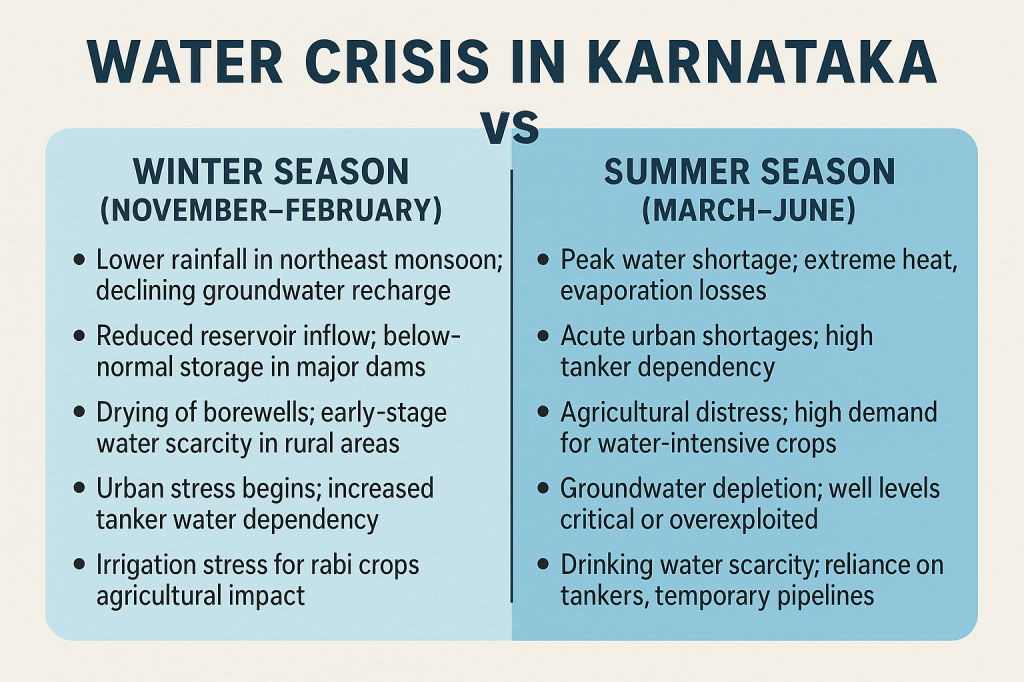 WATER CRISIS IN KARNATAKA

VS

WINTER SEASON
(NOVEMBER–FEBRUARY)

• Lower rainfall in northeast monsoon; declining groundwater recharge

• Reduced reservoir inflow; below-normal storage in major dams

• Drying of borewells; early-stage water scarcity in rural areas

• Urban stress begins; increased tanker water dependency

• Irrigation stress for rabi crops agricultural impact

SUMMER SEASON
(MARCH–JUNE)

• Peak water shortage; extreme heat, evaporation losses

• Acute urban shortages; high tanker dependency

• Agricultural distress; high demand for water-intensive crops

• Groundwater depletion; well levels critical or overexploited

• Drinking water scarcity; reliance on tankers, temporary pipelines